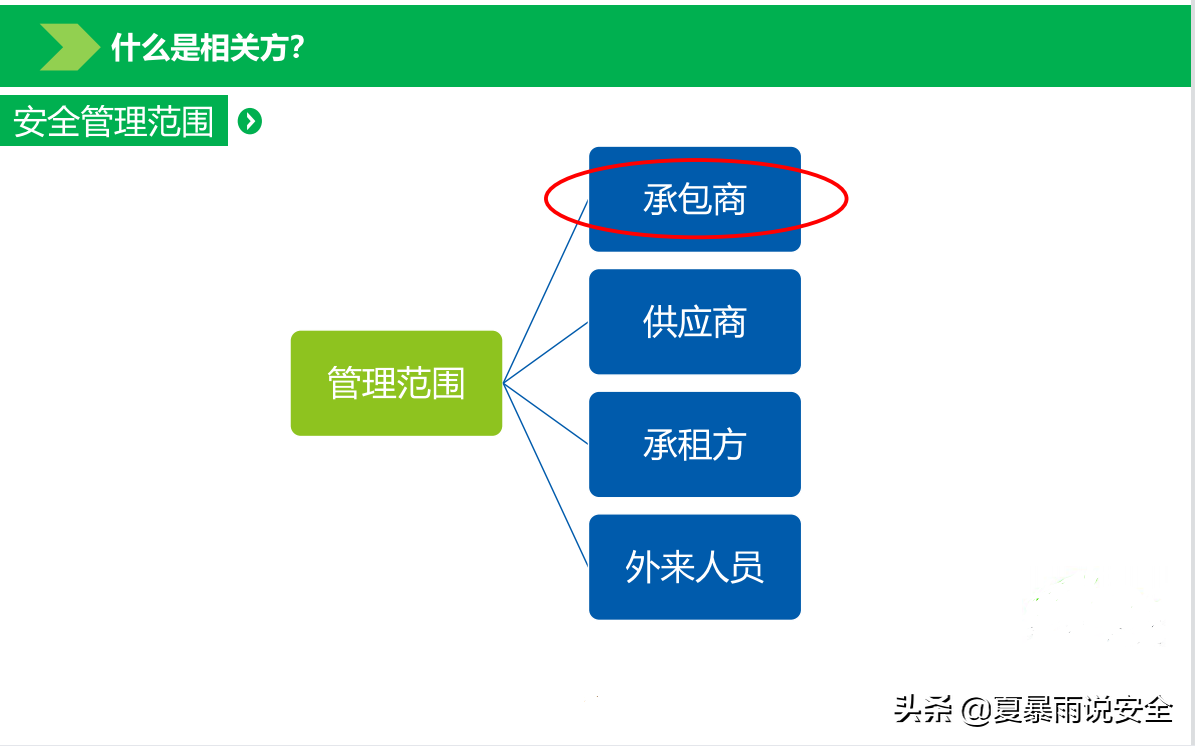 什么是相关方?

安全管理范围

管理范围

承包商

供应商

承租方

外来人员

头条 @夏暴雨说安全